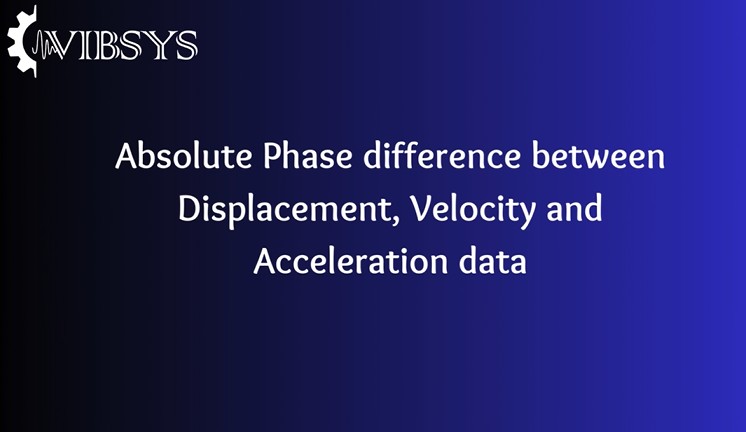 VIBSYS

Absolute Phase difference between Displacement, Velocity and Acceleration data